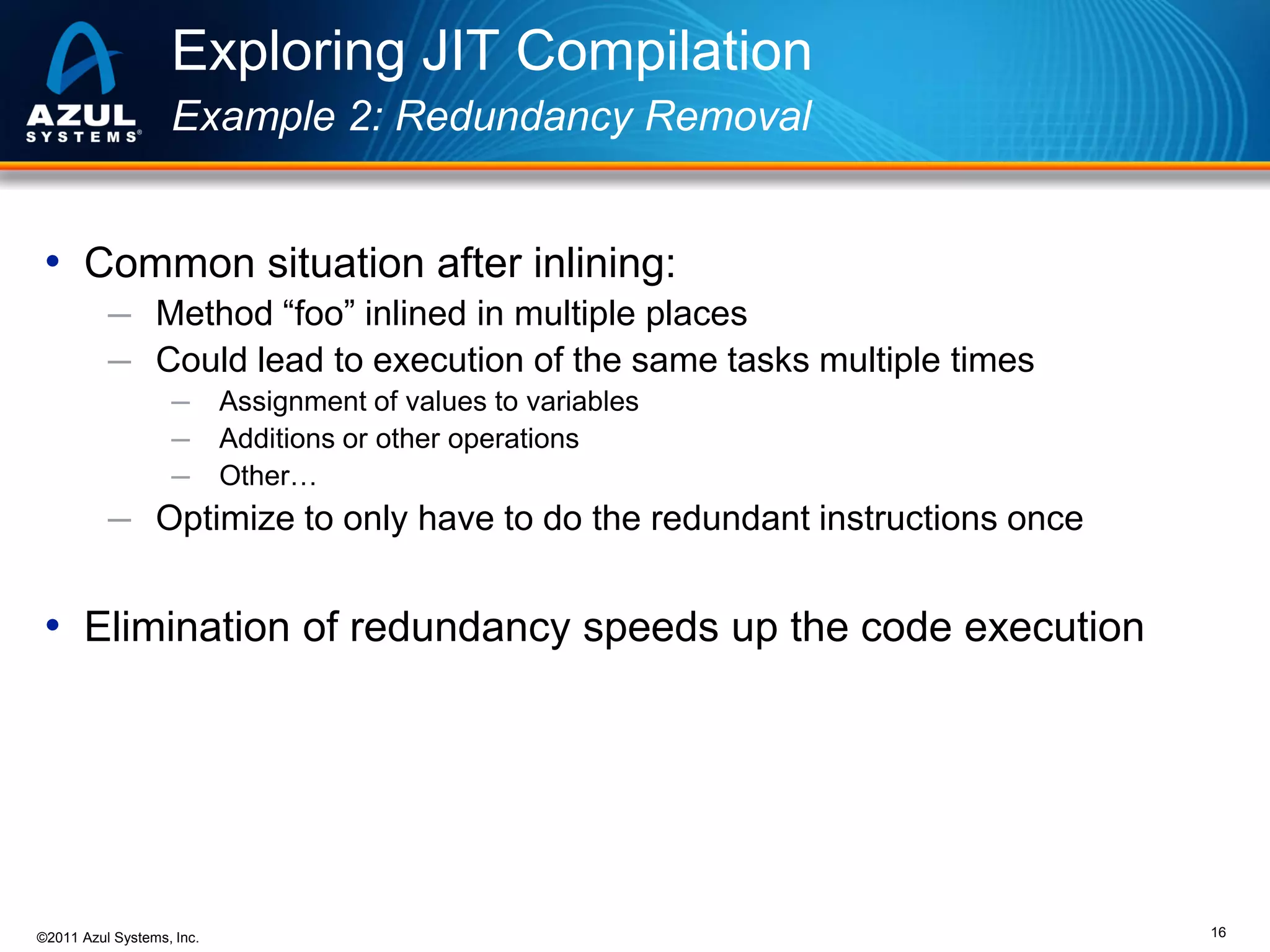 AZUL SYSTEMS®

Exploring JIT Compilation

Example 2: Redundancy Removal

• Common situation after inlining:
– Method “foo” inlined in multiple places
– Could lead to execution of the same tasks multiple times
– Assignment of values to variables
– Additions or other operations
– Other…
– Optimize to only have to do the redundant instructions once

• Elimination of redundancy speeds up the code execution

©2011 Azul Systems, Inc.

16